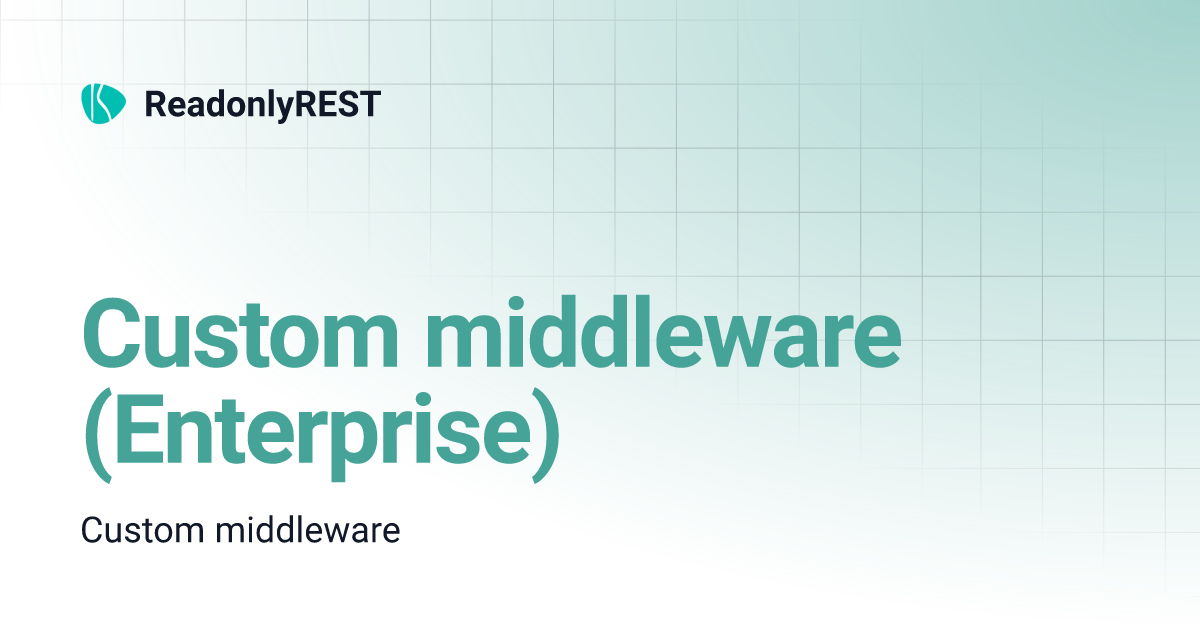 ReadonlyREST

Custom middleware (Enterprise)

Custom middleware